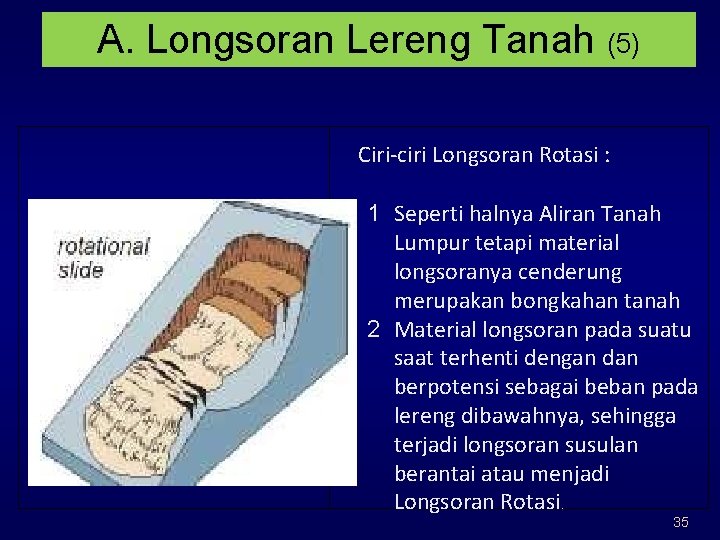 A. Longsoran Lereng Tanah (5)

rotational slide

Ciri-ciri Longsoran Rotasi :

1 Seperti halnya Aliran Tanah Lumpur tetapi material longsoranya cenderung merupakan bongkahan tanah

2 Material longsoran pada suatu saat terhenti dengan dan berpotensi sebagai beban pada lereng dibawahnya, sehingga terjadi longsoran susulan berantai atau menjadi Longsoran Rotasi.

35